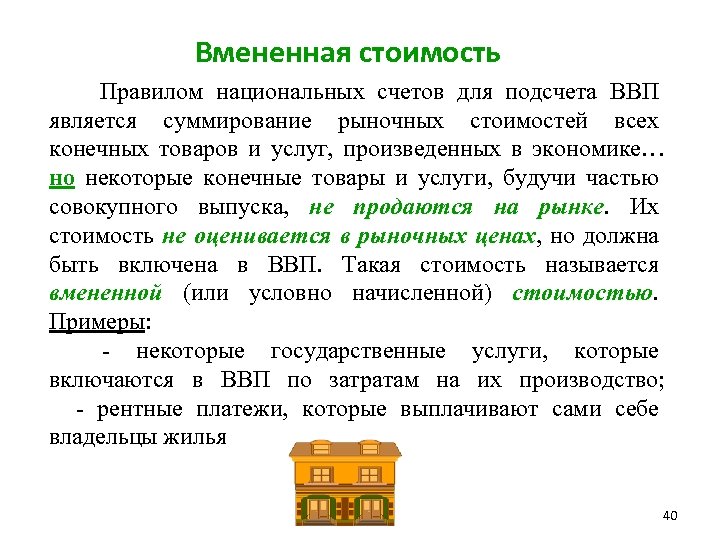 Вмененная стоимость

Правилом национальных счетов для подсчета ВВП является суммирование рыночных стоимостей всех конечных товаров и услуг, произведенных в экономике… но некоторые конечные товары и услуги, будучи частью совокупного выпуска, не продаются на рынке. Их стоимость не оценивается в рыночных ценах, но должна быть включена в ВВП. Такая стоимость называется вмененной (или условно начисленной) стоимостью. Примеры:

- некоторые государственные услуги, которые включаются в ВВП по затратам на их производство;

- рентные платежи, которые выплачивают сами себе владельцы жилья

40